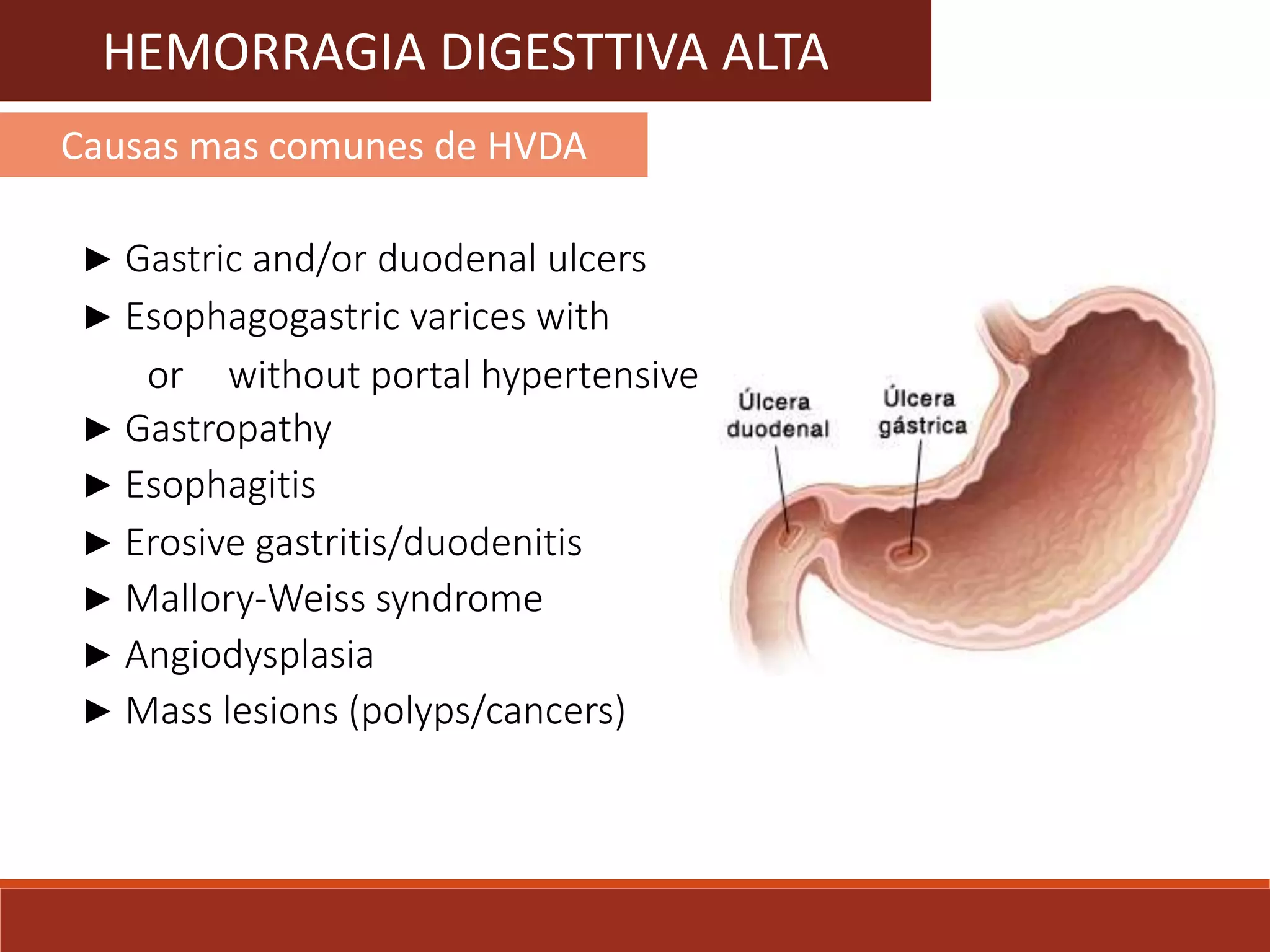 HEMORRAGIA DIGESTTIVA ALTA

Causas mas comunes de HVDA

► Gastric and/or duodenal ulcers
► Esophagogastric varices with or without portal hypertensive
► Gastropathy
► Esophagitis
► Erosive gastritis/duodenitis
► Mallory-Weiss syndrome
► Angiodysplasia
► Mass lesions (polyps/cancers)

Úlcera duodenal

Úlcera gástrica